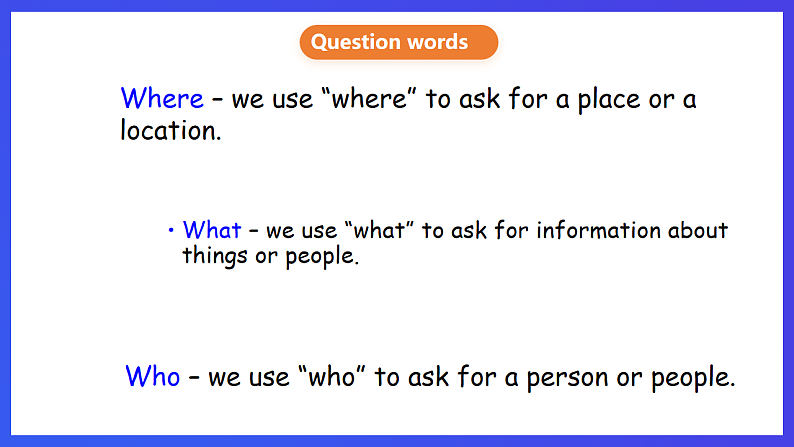 Question words

Where – we use “where” to ask for a place or a location.

• What – we use “what” to ask for information about things or people.

Who – we use “who” to ask for a person or people.